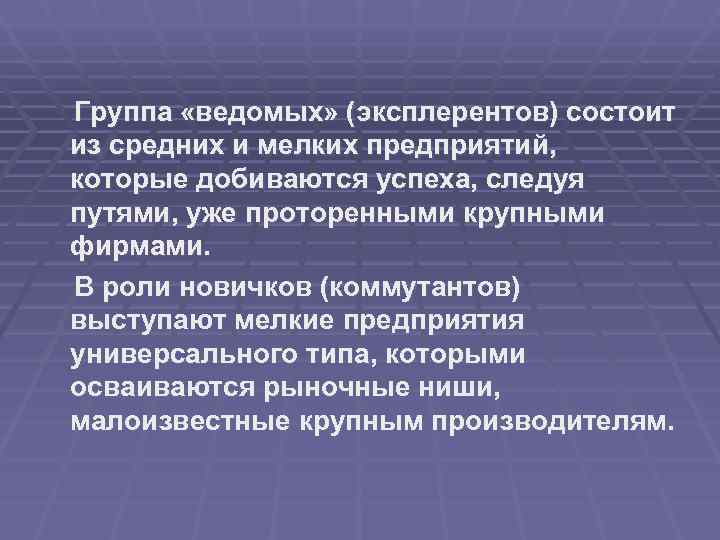 Группа «ведомых» (эксплерентов) состоит из средних и мелких предприятий, которые добиваются успеха, следуя путями, уже проторенными крупными фирмами.

В роли новичков (коммутантов) выступают мелкие предприятия универсального типа, которыми осваиваются рыночные ниши, малоизвестные крупным производителям.